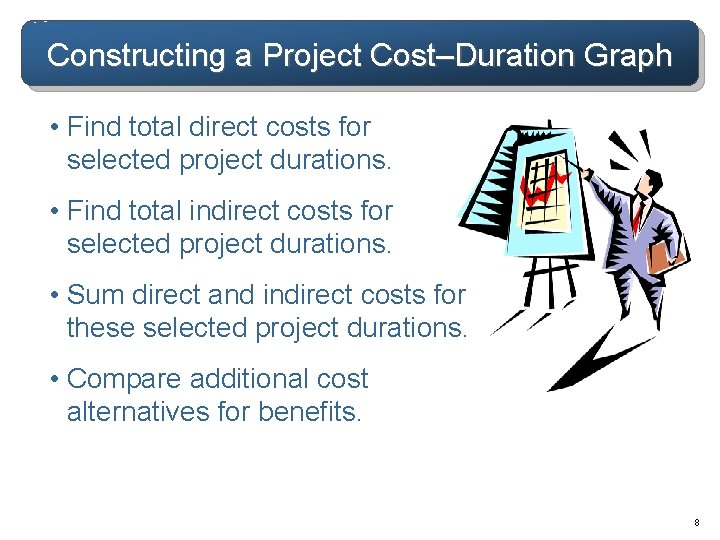 Constructing a Project Cost–Duration Graph

• Find total direct costs for selected project durations.

• Find total indirect costs for selected project durations.

• Sum direct and indirect costs for these selected project durations.

• Compare additional cost alternatives for benefits.

8